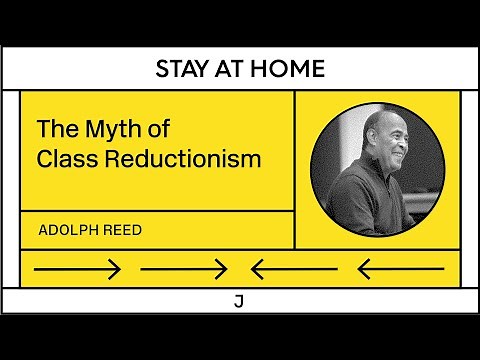 STAY AT HOME

The Myth of Class Reductionism

ADOLPH REED

J